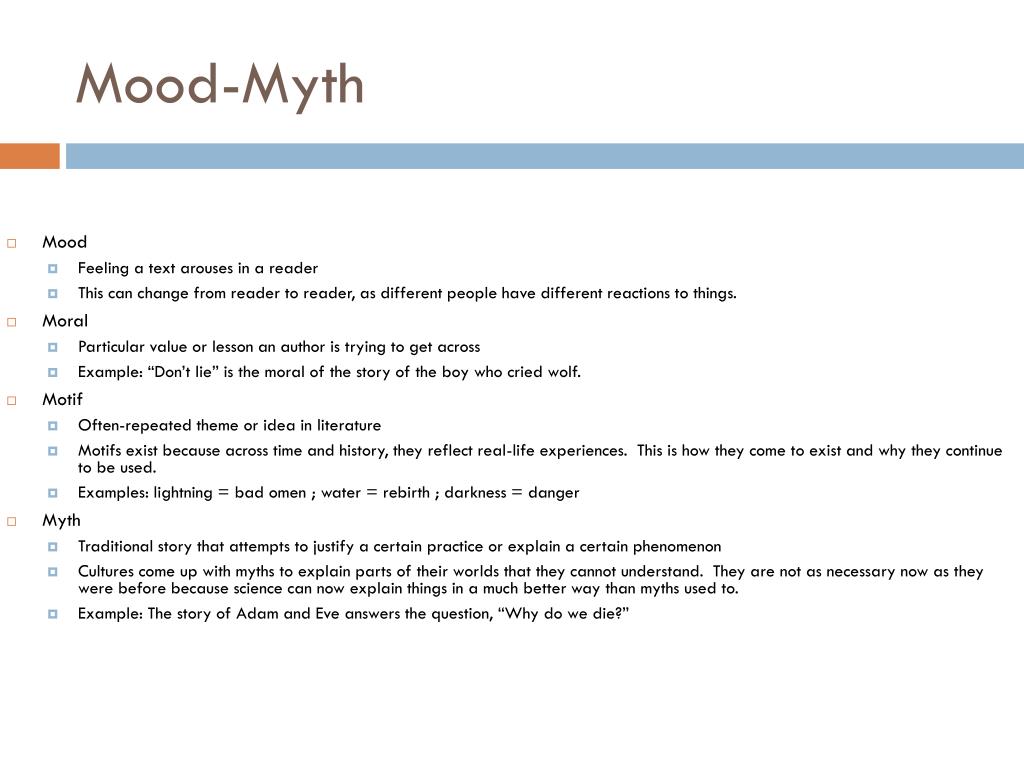 Mood-Myth

Mood
Feeling a text arouses in a reader
This can change from reader to reader, as different people have different reactions to things.

Moral
Particular value or lesson an author is trying to get across
Example: “Don’t lie” is the moral of the story of the boy who cried wolf.

Motif
Often-repeated theme or idea in literature
Motifs exist because across time and history, they reflect real-life experiences. This is how they come to exist and why they continue to be used.
Examples: lightning = bad omen ; water = rebirth ; darkness = danger

Myth
Traditional story that attempts to justify a certain practice or explain a certain phenomenon
Cultures come up with myths to explain parts of their worlds that they cannot understand. They are not as necessary now as they were before because science can now explain things in a much better way than myths used to.
Example: The story of Adam and Eve answers the question, “Why do we die?”